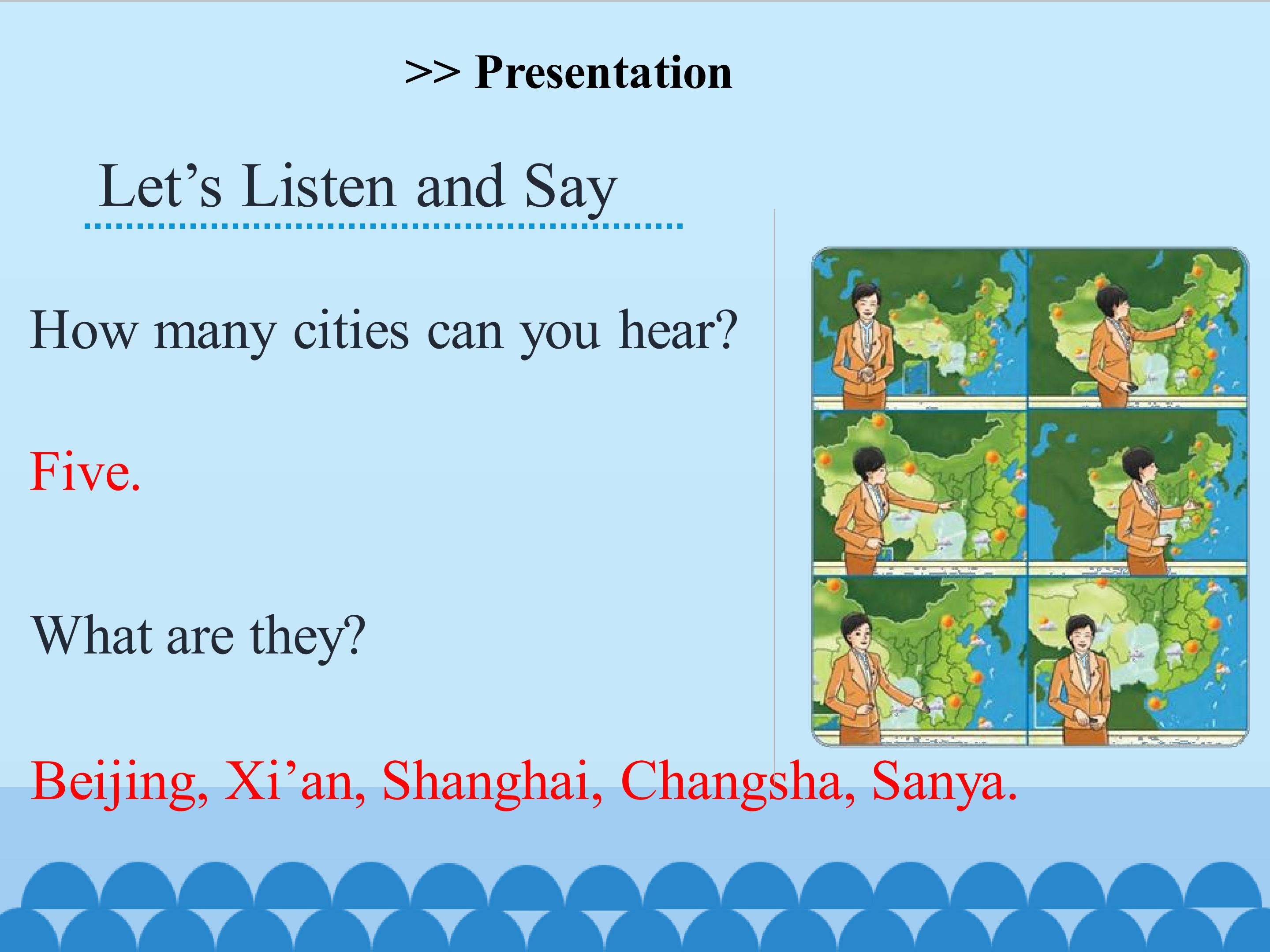 >> Presentation

Let’s Listen and Say

How many cities can you hear?

Five.

What are they?

Beijing, Xi’an, Shanghai, Changsha, Sanya.